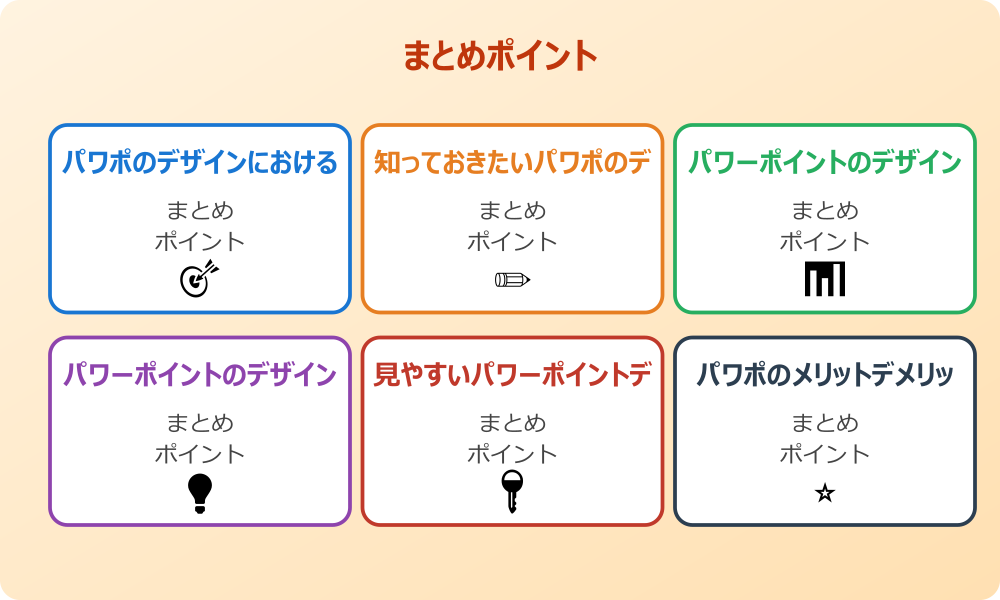 まとめポイント

パワポのデザインにおける

まとめ
ポイント

知っておきたいパワポのデ

まとめ
ポイント

パワーポイントのデザイン

まとめ
ポイント

パワーポイントのデザイン

まとめ
ポイント

見やすいパワーポイントデ

まとめ
ポイント

パワポのメリットデメリッ

まとめ
ポイント

☆